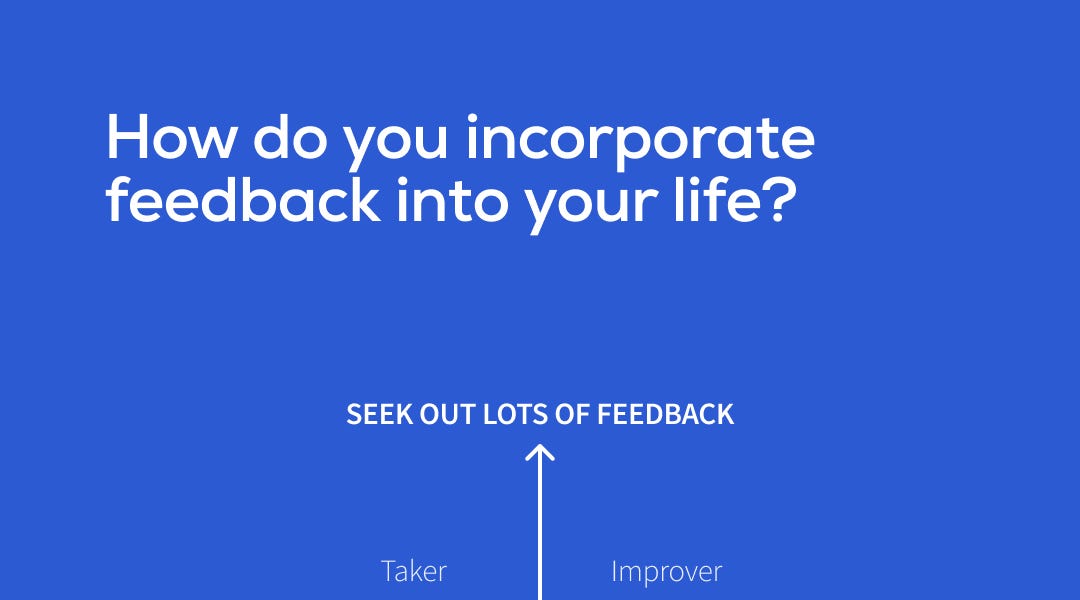 How do you incorporate feedback into your life?

SEEK OUT LOTS OF FEEDBACK

Taker

Improver